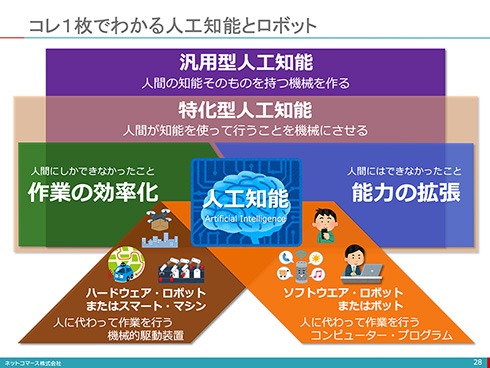 コレ１枚でわかる人工知能とロボット

汎用型人工知能
人間の知能そのものを持つ機械を作る

特化型人工知能
人間が知能を使って行うことを機械にさせる

人間にしかできなかったこと
作業の効率化

人工知能
Artificial Intelligence

人間にはできなかったこと
能力の拡張

ハードウェア・ロボット
またはスマート・マシン
人に代わって作業を行う
機械的駆動装置

ソフトウエア・ロボット
またはボット
人に代わって作業を行う
コンピューター・プログラム

ネットコマース株式会社

28